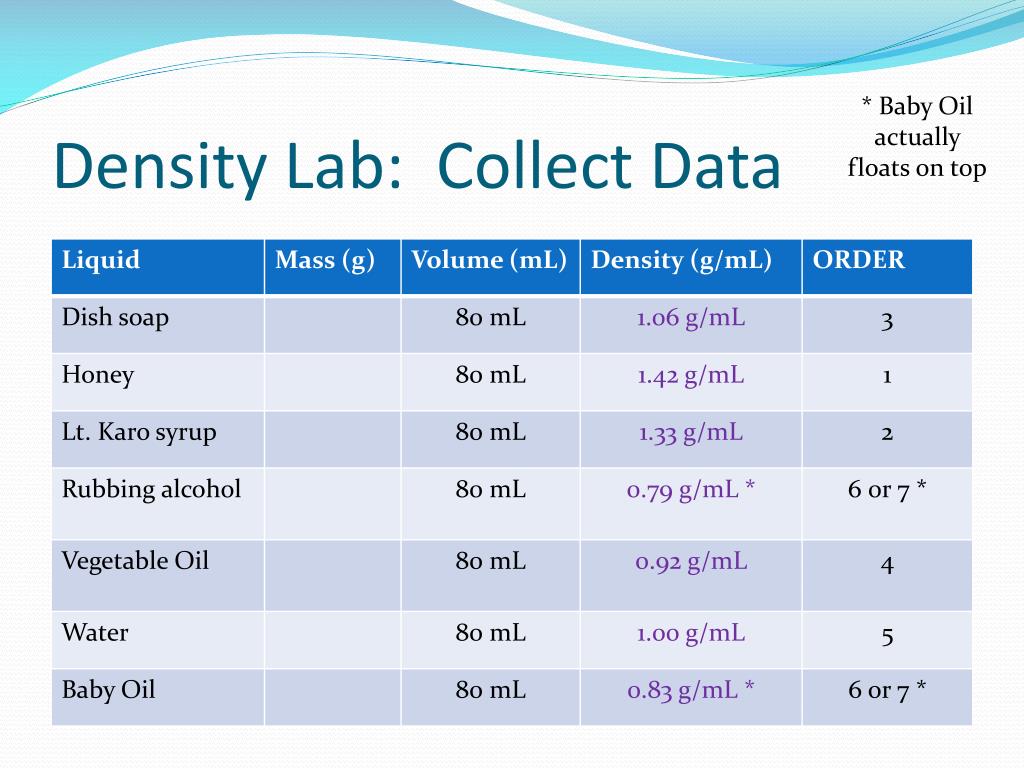 Density Lab: Collect Data

* Baby Oil actually floats on top

| Liquid | Mass (g) | Volume (mL) | Density (g/mL) | ORDER |
|---|---|---|---|---|
| Dish soap | | 80 mL | 1.06 g/mL | 3 |
| Honey | | 80 mL | 1.42 g/mL | 1 |
| Lt. Karo syrup | | 80 mL | 1.33 g/mL | 2 |
| Rubbing alcohol | | 80 mL | 0.79 g/mL * | 6 or 7 * |
| Vegetable Oil | | 80 mL | 0.92 g/mL | 4 |
| Water | | 80 mL | 1.00 g/mL | 5 |
| Baby Oil | | 80 mL | 0.83 g/mL * | 6 or 7 * |